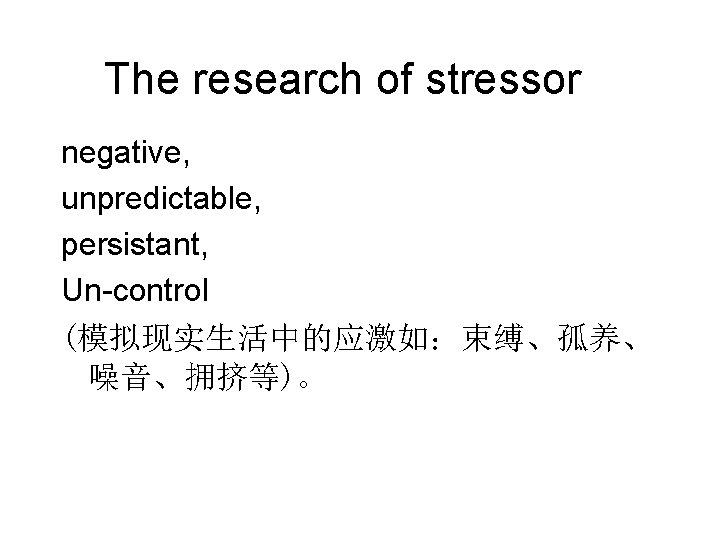 The research of stressor

negative,

unpredictable,

persistant,

Un-control

(模拟现实生活中的应激如：束缚、孤养、噪音、拥挤等)。